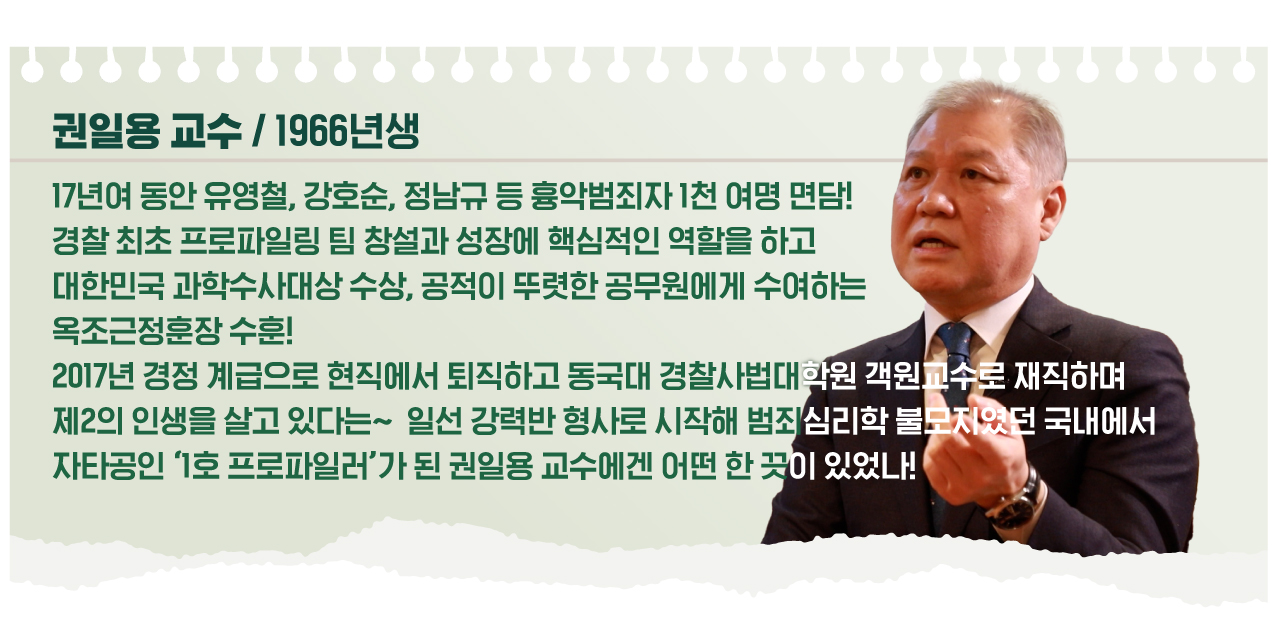 권일용 교수 / 1966년생

17년여 동안 유영철, 강호순, 정남규 등 흉악범죄자 1천 여명 면담!
경찰 최초 프로파일링 팀 창설과 성장에 핵심적인 역할을 하고
대한민국 과학수사대상 수상, 공적이 뚜렷한 공무원에게 수여하는
옥조근정훈장 수훈!
2017년 경정 계급으로 현직에서 퇴직하고 동국대 경찰사법대학원 객원교수로 재직하며
제2의 인생을 살고 있다는~ 일선 강력반 형사로 시작해 범죄심리학 불모지였던 국내에서
자타공인 '1호 프로파일러'가 된 권일용 교수에겐 어떤 한 끗이 있었나!